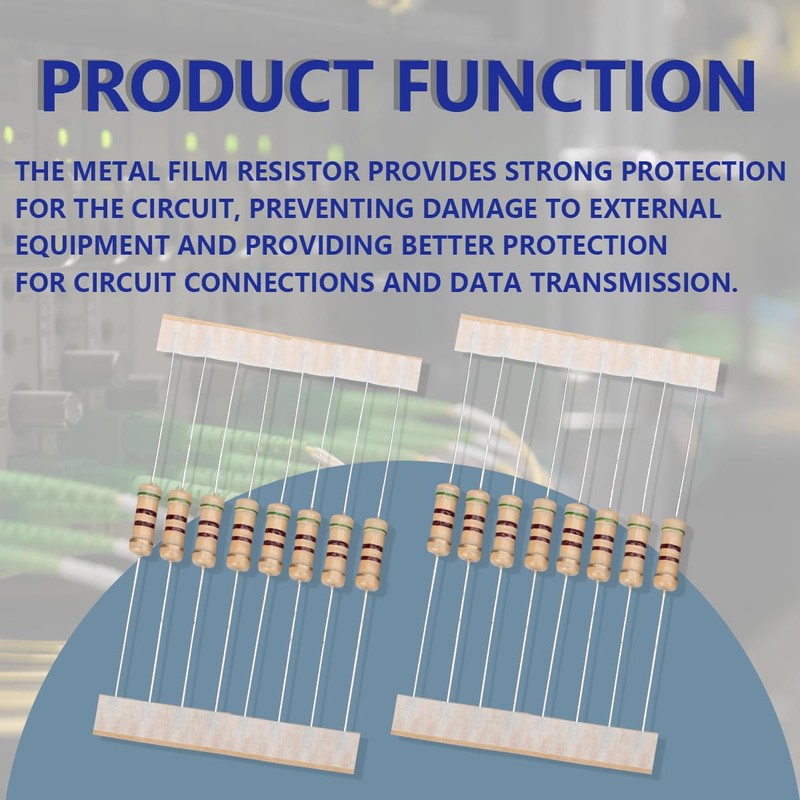 PRODUCT FUNCTION

THE METAL FILM RESISTOR PROVIDES STRONG PROTECTION FOR THE CIRCUIT, PREVENTING DAMAGE TO EXTERNAL EQUIPMENT AND PROVIDING BETTER PROTECTION FOR CIRCUIT CONNECTIONS AND DATA TRANSMISSION.